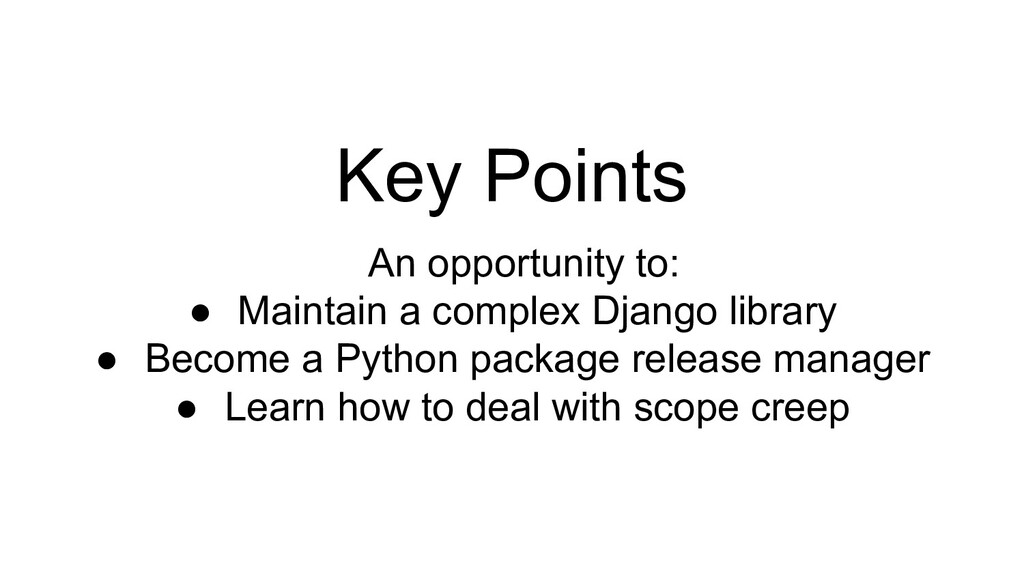 Key Points

An opportunity to:

● Maintain a complex Django library
● Become a Python package release manager
● Learn how to deal with scope creep